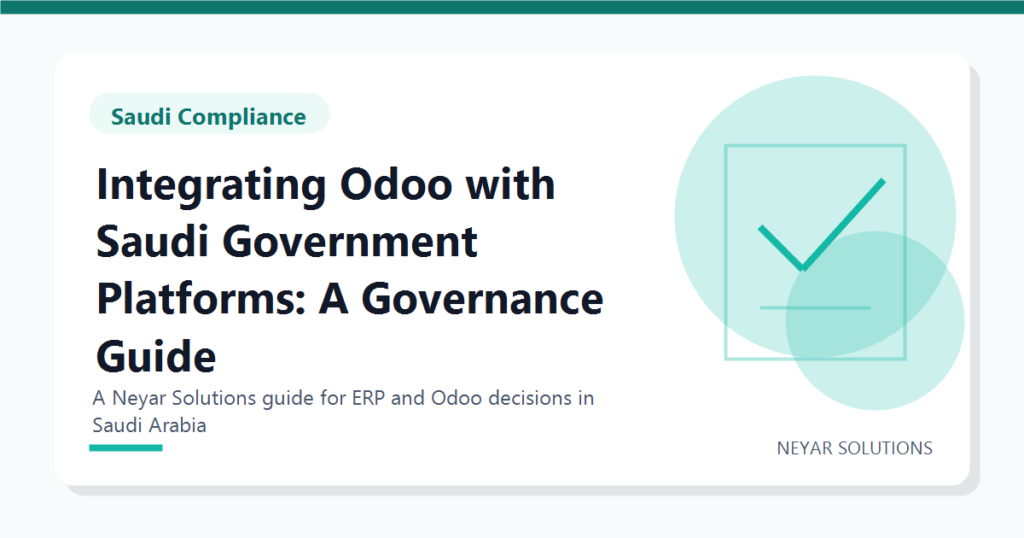 Saudi Compliance

Integrating Odoo with Saudi Government Platforms: A Governance Guide

A Neyar Solutions guide for ERP and Odoo decisions in Saudi Arabia

NEYAR SOLUTIONS